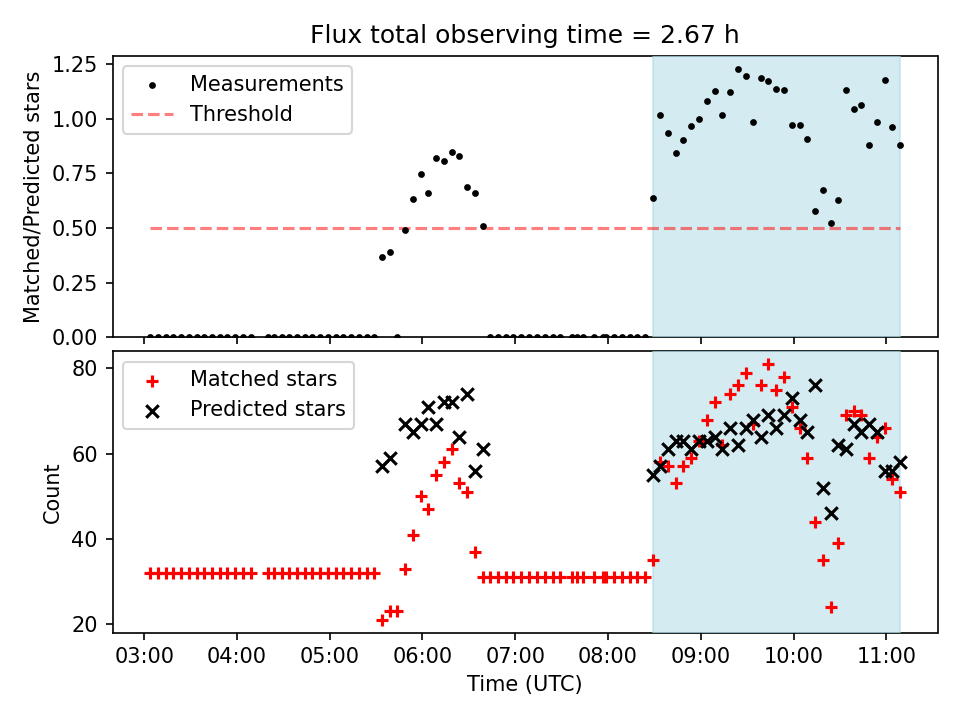 Flux total observing time = 2.67 h

Measurements
Threshold

Matched/Predicted stars

1.25
1.00
0.75
0.50
0.25
0.00

Matched stars
Predicted stars

Count

80
60
40
20

03:00
04:00
05:00
06:00
07:00
08:00
09:00
10:00
11:00

Time (UTC)